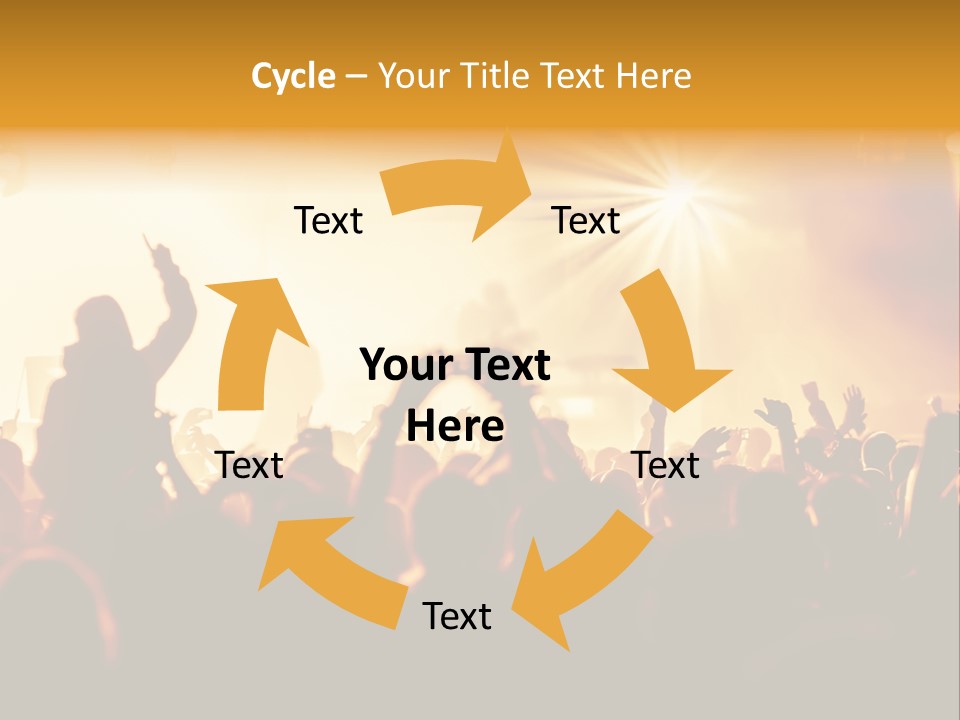 Cycle – Your Title Text Here

Text

Text

Your Text Here

Text

Text

Text